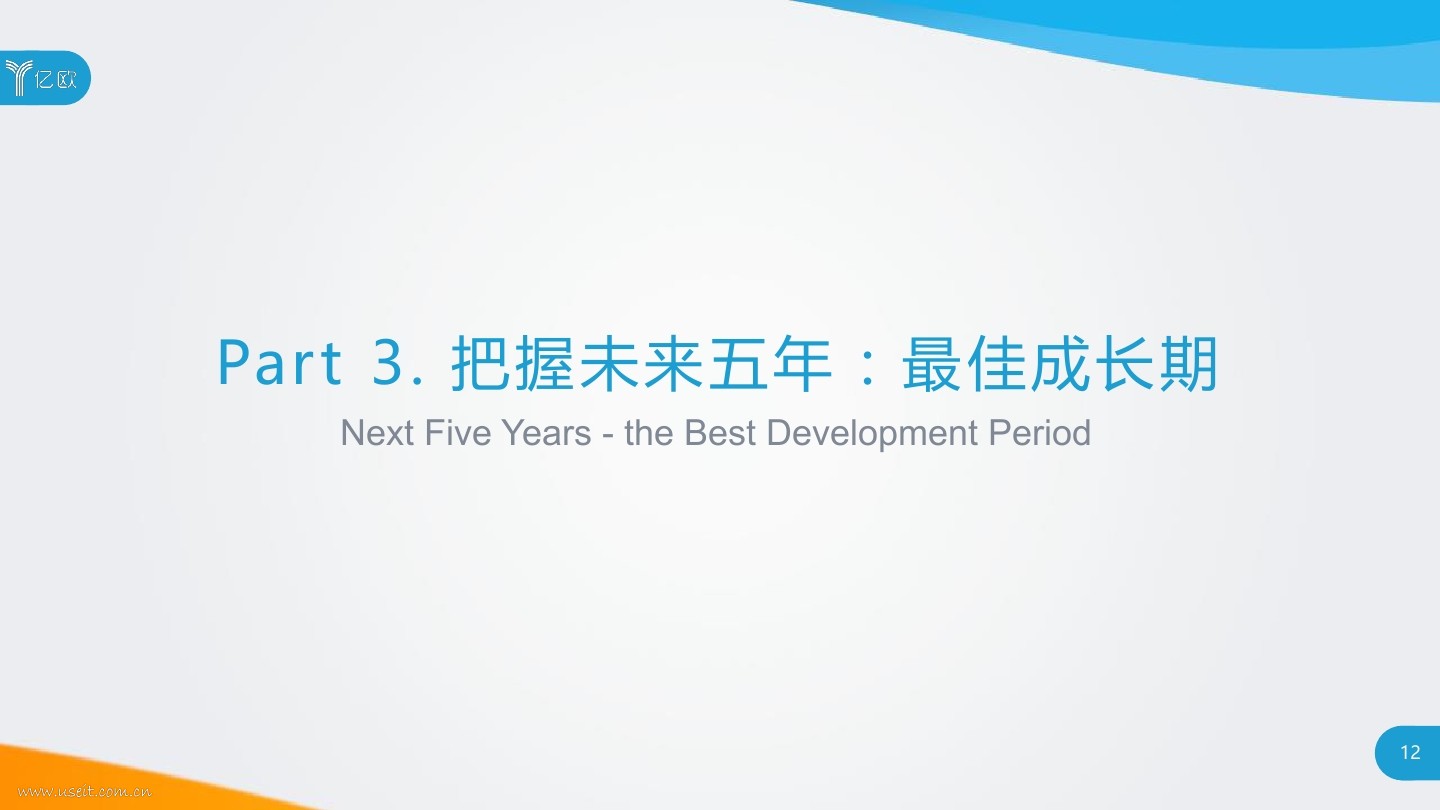 亿欧

Part 3. 把握未来五年：最佳成长期

Next Five Years - the Best Development Period

12

www.useit.com.cn